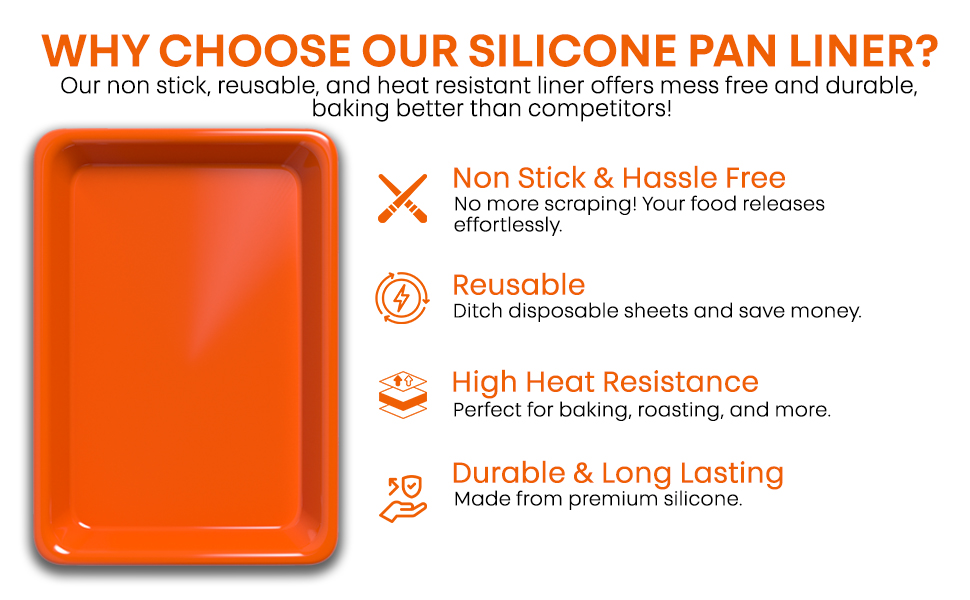 WHY CHOOSE OUR SILICONE PAN LINER?
Our non stick, reusable, and heat resistant liner offers mess free and durable, baking better than competitors!

Non Stick & Hassle Free
No more scraping! Your food releases effortlessly.

Reusable
Ditch disposable sheets and save money.

High Heat Resistance
Perfect for baking, roasting, and more.

Durable & Long Lasting
Made from premium silicone.